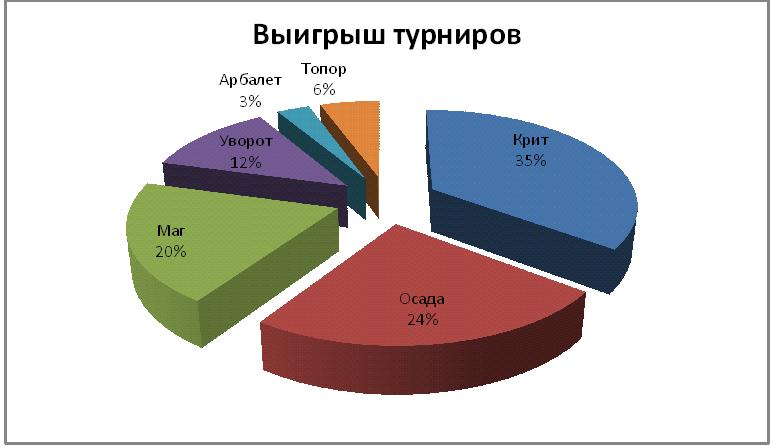 Выигрыш турниров

Арбалет
3%

Топор
6%

Уворот
12%

Крит
35%

Маг
20%

Осада
24%